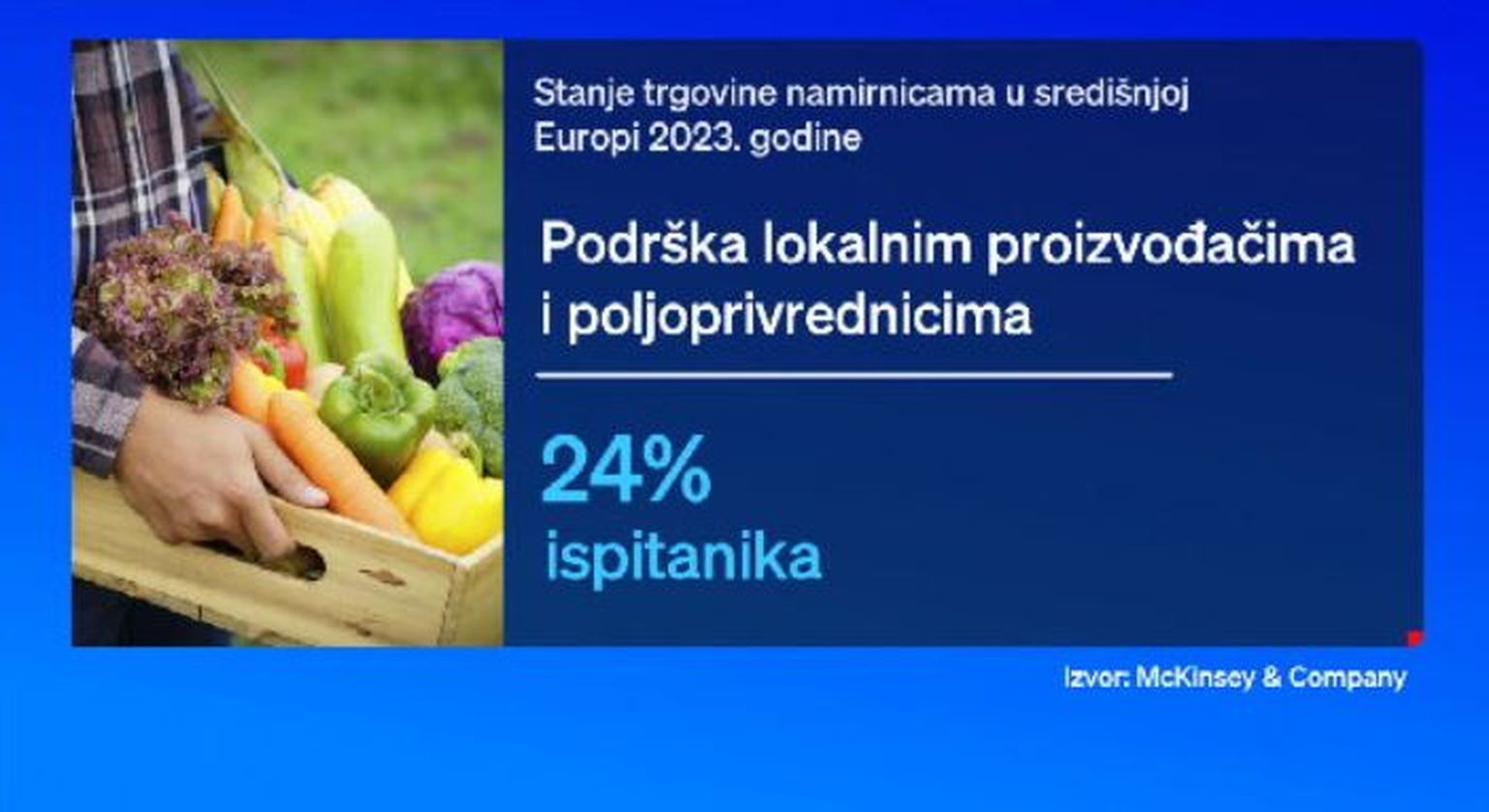 Stanje trgovine namirnicama u središnjoj Europi 2023. godine

Podrška lokalnim proizvođačima i poljoprivrednicima

24%
ispitanika

Izvor: McKinsey & Company